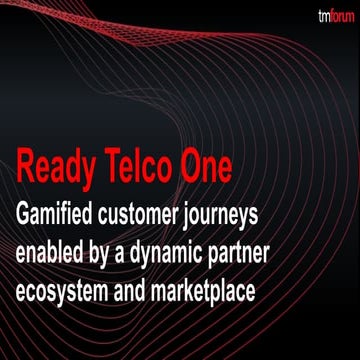 tmforum

Ready Telco One

Gamified customer journeys enabled by a dynamic partner ecosystem and marketplace